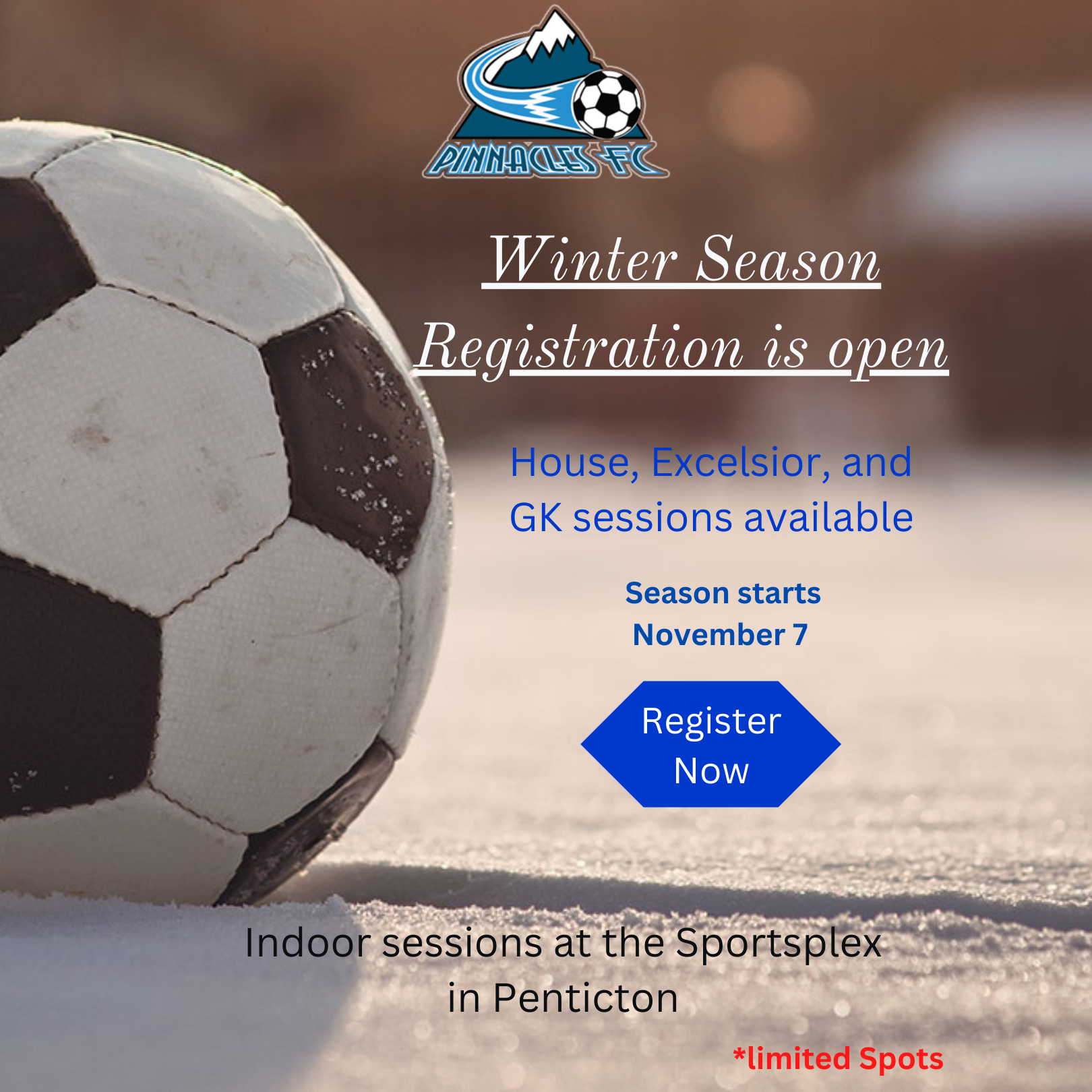 PINNACLES FC

Winter Season

Registration is open

House, Excelsior, and GK sessions available

Season starts November 7

Register Now

Indoor sessions at the Sportsplex in Penticton

*limited Spots